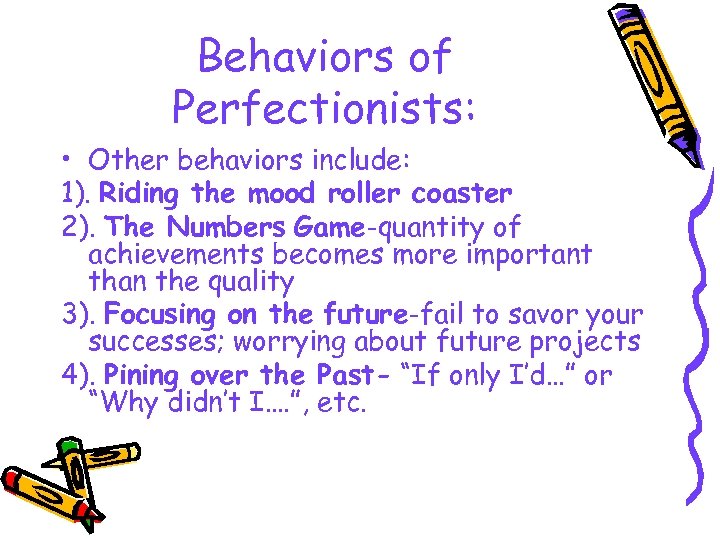 Behaviors of Perfectionists:

• Other behaviors include:

1). Riding the mood roller coaster

2). The Numbers Game-quantity of achievements becomes more important than the quality

3). Focusing on the future-fail to savor your successes; worrying about future projects

4). Pining over the Past- “If only I’d…” or “Why didn’t I….”, etc.